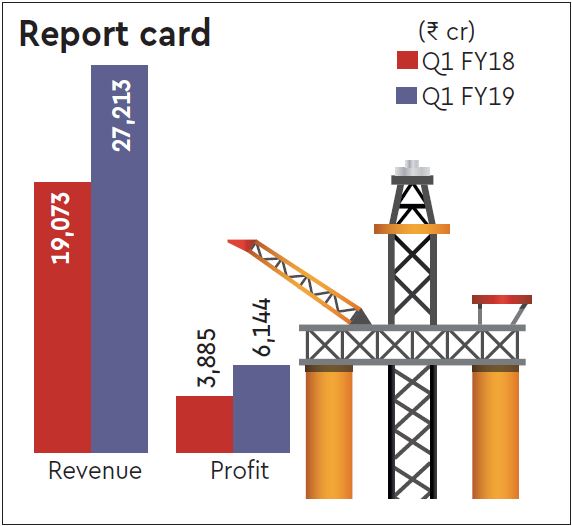 Report card

(₹ cr)
Q1 FY18
Q1 FY19

19,073
27,213
3,885
6,144

Revenue
Profit